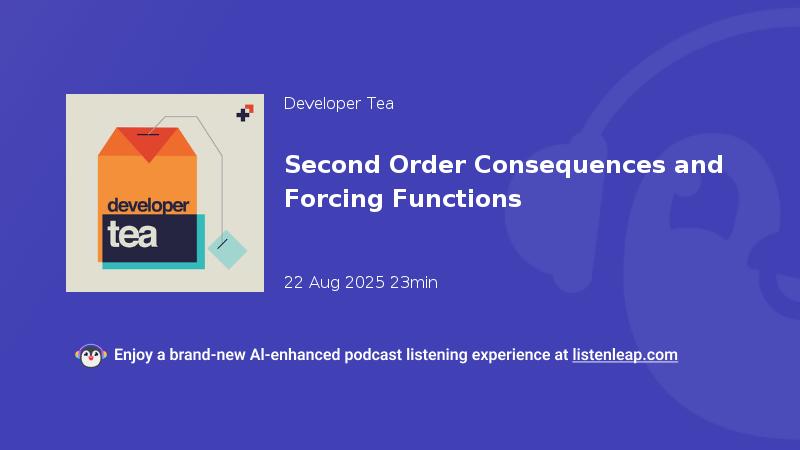 developer
tea

Developer Tea

Second Order Consequences and Forcing Functions

22 Aug 2025 23min

Enjoy a brand-new AI-enhanced podcast listening experience at listenleap.com